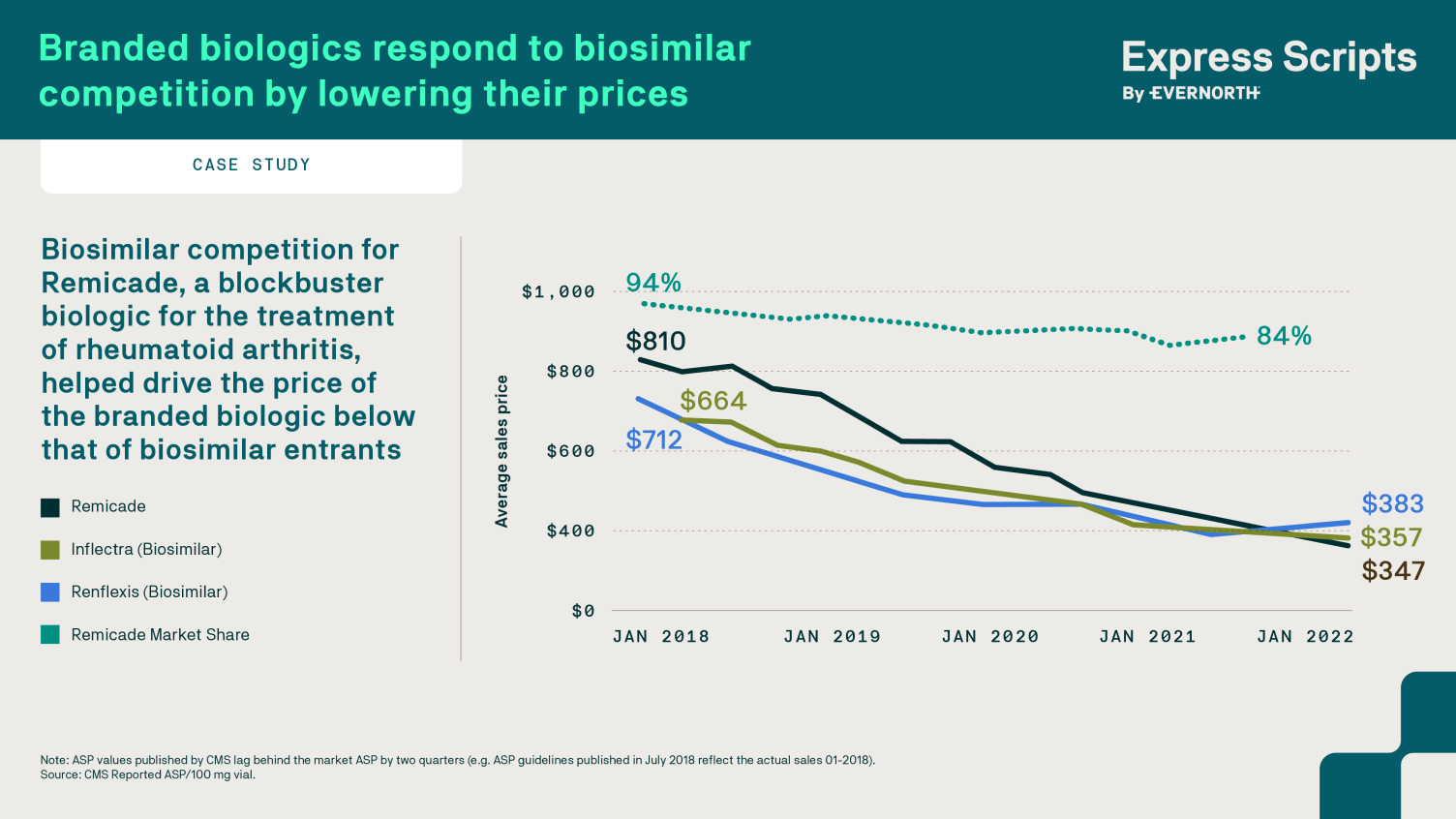 Branded biologics respond to biosimilar competition by lowering their prices

Express Scripts
By EVERNORTH

CASE STUDY

Biosimilar competition for Remicade, a blockbuster biologic for the treatment of rheumatoid arthritis, helped drive the price of the branded biologic below that of biosimilar entrants

Remicade
Inflectra (Biosimilar)
Renflexis (Biosimilar)
Remicade Market Share

Average sales price

$1,000
$800
$600
$400
$0

94%
84%
$810
$664
$712
$383
$357
$347

JAN 2018
JAN 2019
JAN 2020
JAN 2021
JAN 2022

Note: ASP values published by CMS lag behind the market ASP by two quarters (e.g. ASP guidelines published in July 2018 reflect the actual sales 01-2018).
Source: CMS Reported ASP/100 mg vial.